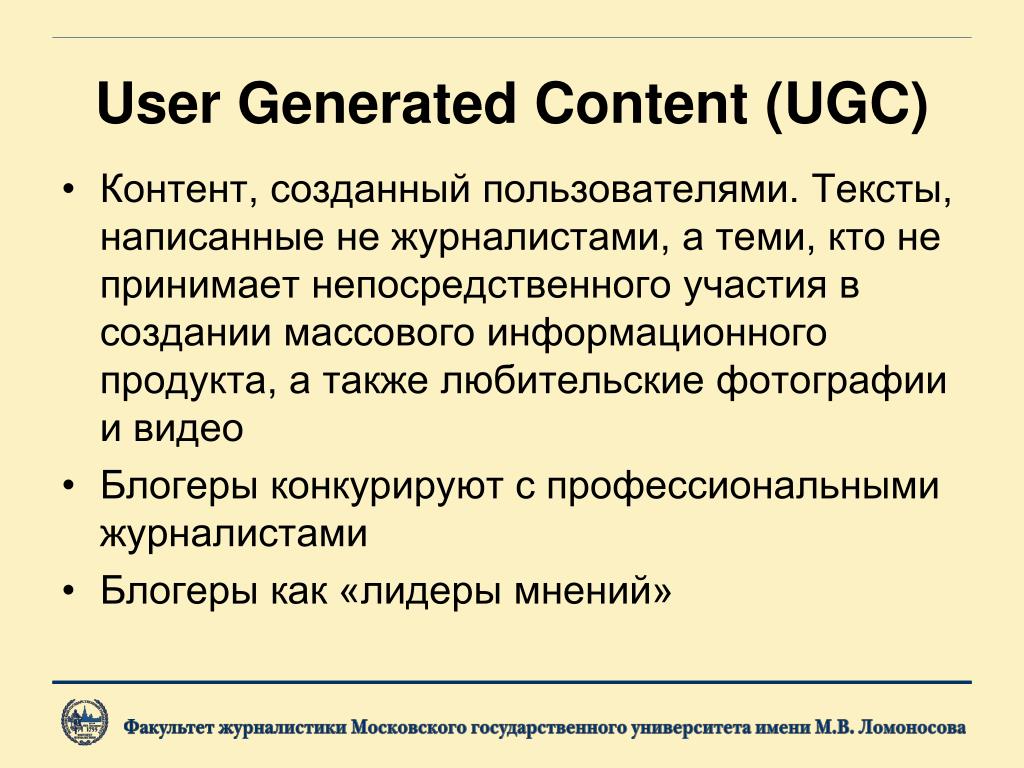 User Generated Content (UGC)

• Контент, созданный пользователями. Тексты, написанные не журналистами, а теми, кто не принимает непосредственного участия в создании массового информационного продукта, а также любительские фотографии и видео

• Блогеры конкурируют с профессиональными журналистами

• Блогеры как «лидеры мнений»

Факультет журналистики Московского государственного университета имени М.В. Ломоносова